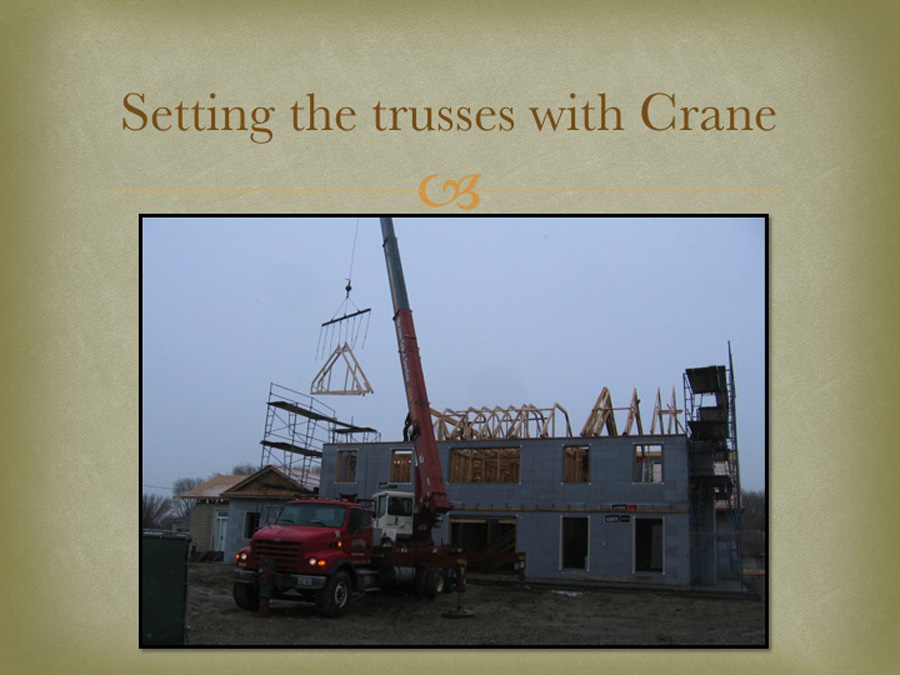 Setting the trusses with Crane